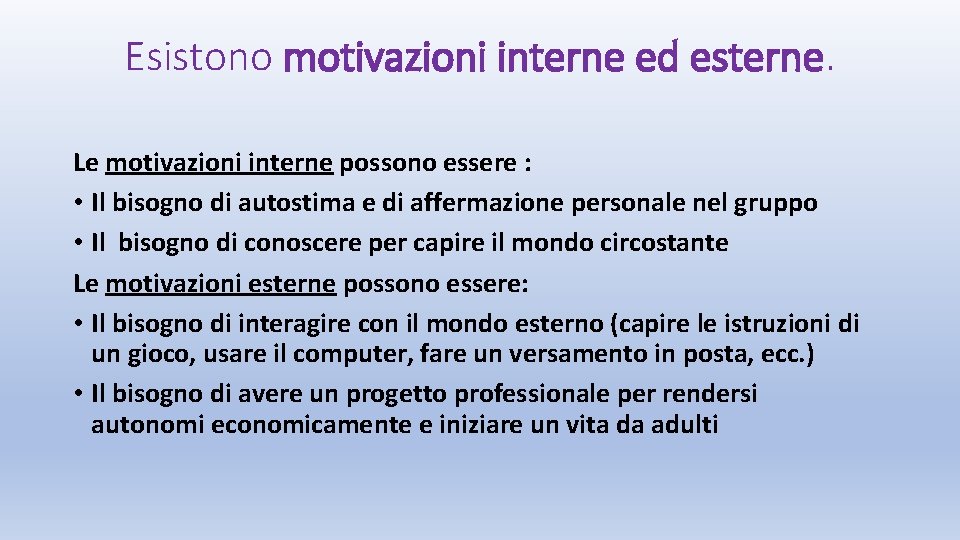 Esistono motivazioni interne ed esterne.

Le motivazioni interne possono essere :
• Il bisogno di autostima e di affermazione personale nel gruppo
• Il bisogno di conoscere per capire il mondo circostante
Le motivazioni esterne possono essere:
• Il bisogno di interagire con il mondo esterno (capire le istruzioni di un gioco, usare il computer, fare un versamento in posta, ecc.)
• Il bisogno di avere un progetto professionale per rendersi autonomi economicamente e iniziare un vita da adulti